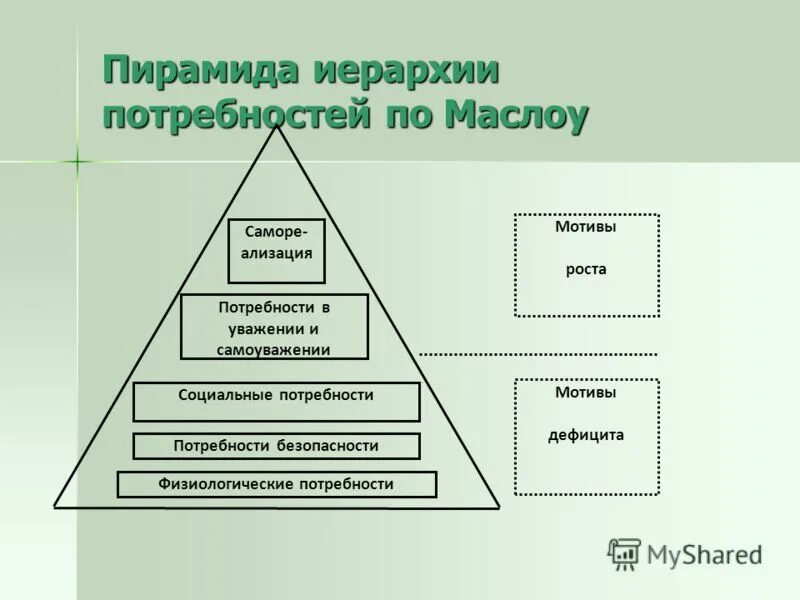 Пирамида иерархии потребностей по Маслоу

Самореализация

Потребности в уважении и самоуважении

Социальные потребности

Потребности безопасности

Физиологические потребности

Мотивы

роста

Мотивы

дефицита

MyShared